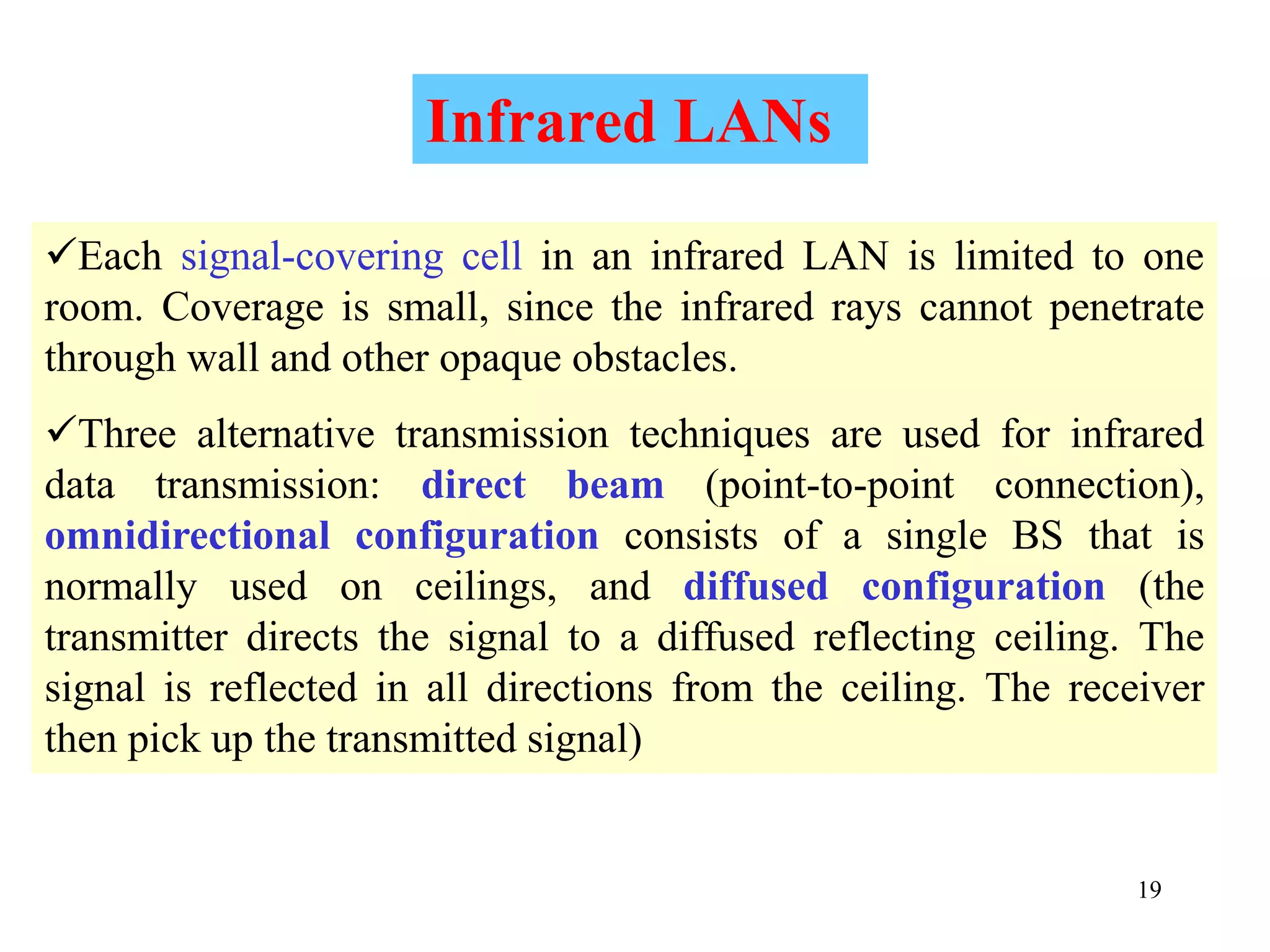 Infrared LANs

✓Each signal-covering cell in an infrared LAN is limited to one room. Coverage is small, since the infrared rays cannot penetrate through wall and other opaque obstacles.

✓Three alternative transmission techniques are used for infrared data transmission: direct beam (point-to-point connection), omnidirectional configuration consists of a single BS that is normally used on ceilings, and diffused configuration (the transmitter directs the signal to a diffused reflecting ceiling. The signal is reflected in all directions from the ceiling. The receiver then pick up the transmitted signal)

19